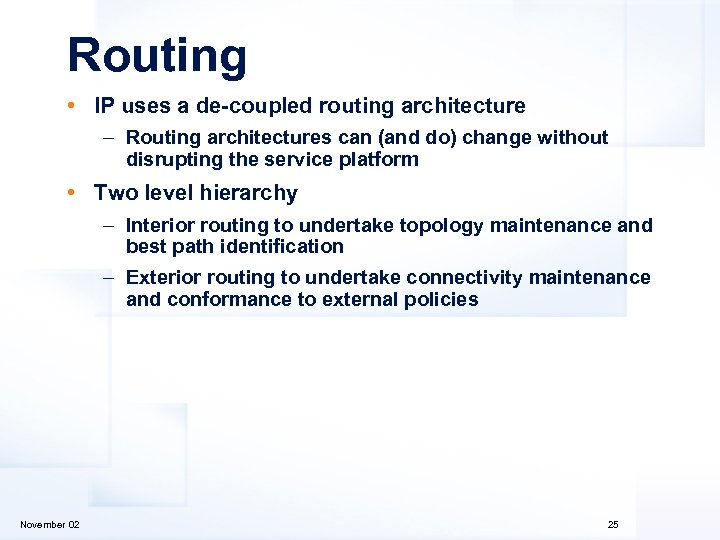 Routing

• IP uses a de-coupled routing architecture
  – Routing architectures can (and do) change without disrupting the service platform
• Two level hierarchy
  – Interior routing to undertake topology maintenance and best path identification
  – Exterior routing to undertake connectivity maintenance and conformance to external policies

November 02

25